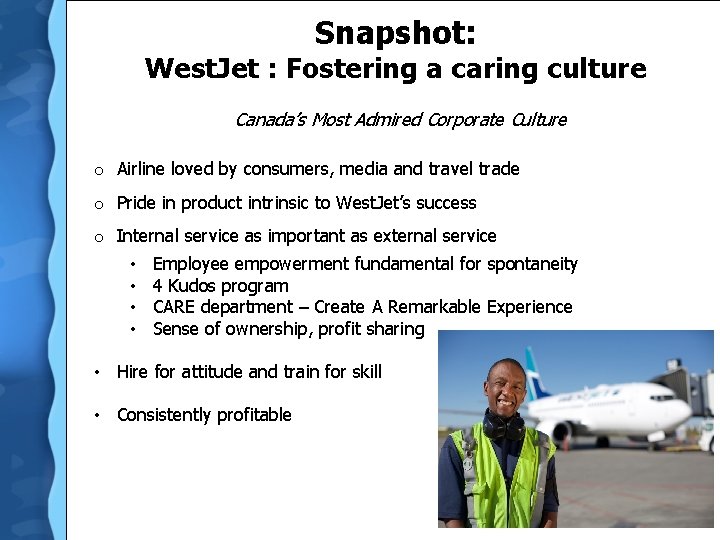 Snapshot:
WestJet : Fostering a caring culture

Canada's Most Admired Corporate Culture

o Airline loved by consumers, media and travel trade

o Pride in product intrinsic to WestJet's success

o Internal service as important as external service

• Employee empowerment fundamental for spontaneity
• 4 Kudos program
• CARE department – Create A Remarkable Experience
• Sense of ownership, profit sharing

• Hire for attitude and train for skill

• Consistently profitable